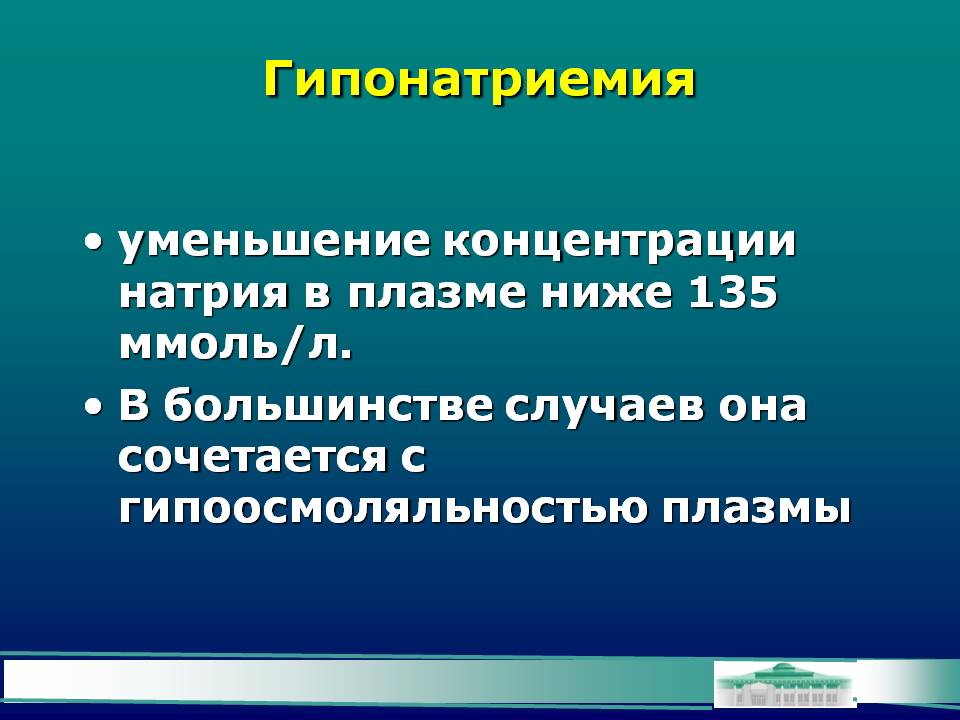 Гипонатриемия

• уменьшение концентрации натрия в плазме ниже 135 ммоль/л.

• В большинстве случаев она сочетается с гипоосмоляльностью плазмы